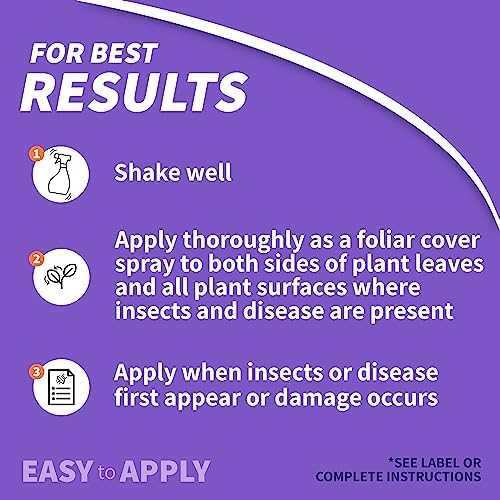 FOR BEST
RESULTS

1
Shake well

2
Apply thoroughly as a foliar cover spray to both sides of plant leaves and all plant surfaces where insects and disease are present

3
Apply when insects or disease first appear or damage occurs

EASY to APPLY

*SEE LABEL OR COMPLETE INSTRUCTIONS